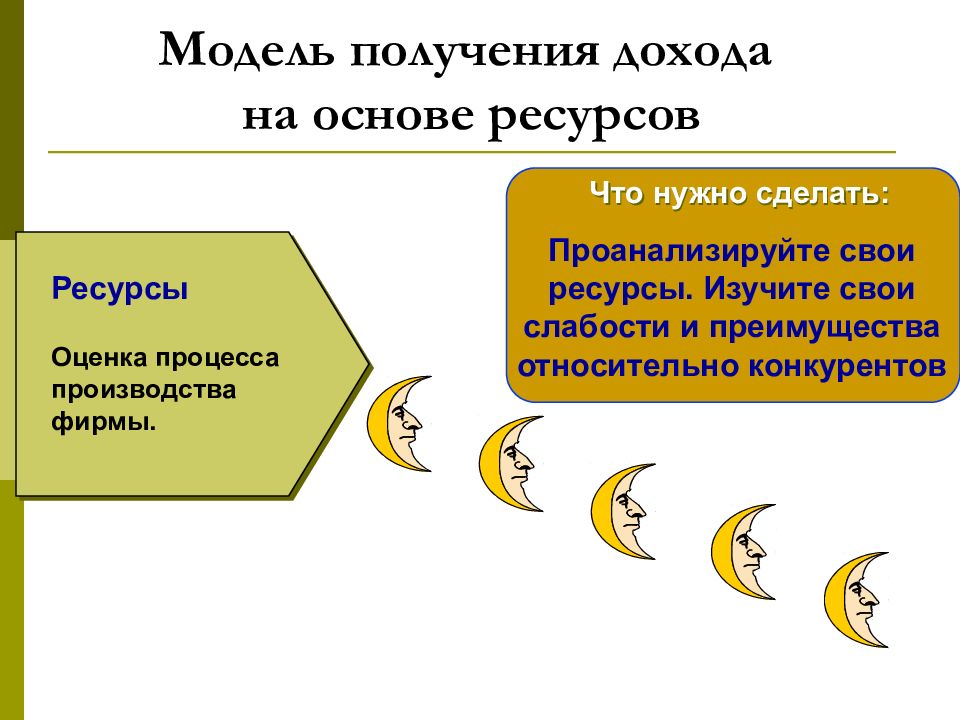 Модель получения дохода на основе ресурсов

Ресурсы

Оценка процесса производства фирмы.

Что нужно сделать:

Проанализируйте свои ресурсы. Изучите свои слабости и преимущества относительно конкурентов